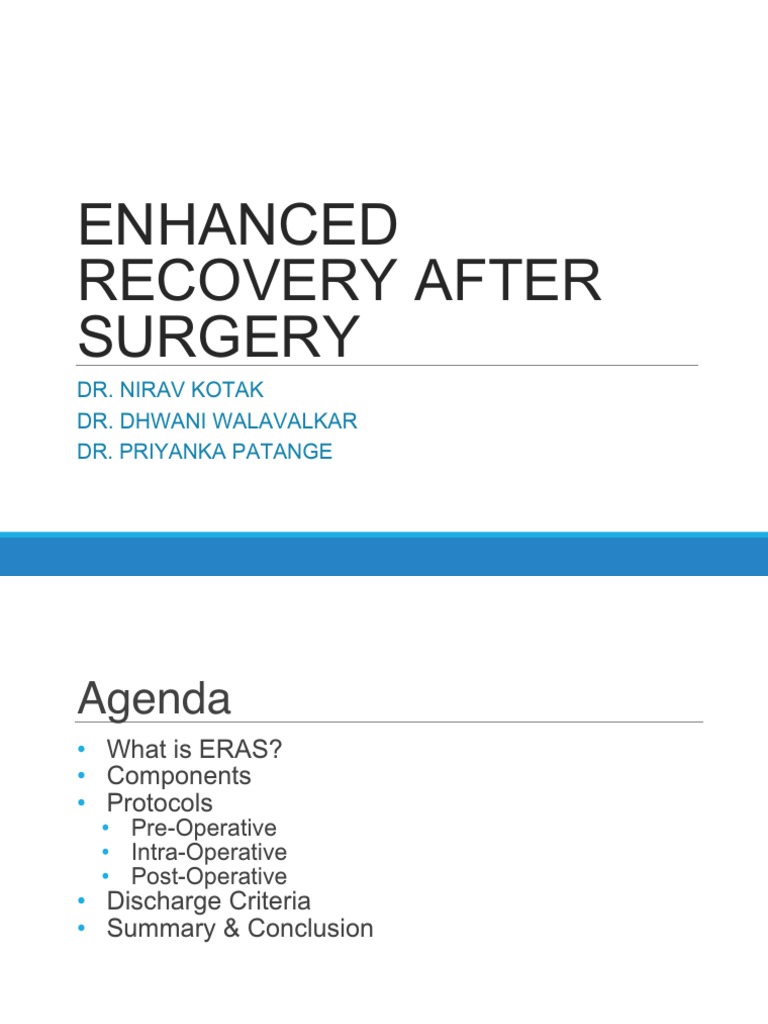 ENHANCED RECOVERY AFTER SURGERY

DR. NIRAV KOTAK
DR. DHWANI WALAVALKAR
DR. PRIYANKA PATANGE

Agenda

• What is ERAS?
• Components
• Protocols
 • Pre-Operative
 • Intra-Operative
 • Post-Operative
• Discharge Criteria
• Summary & Conclusion